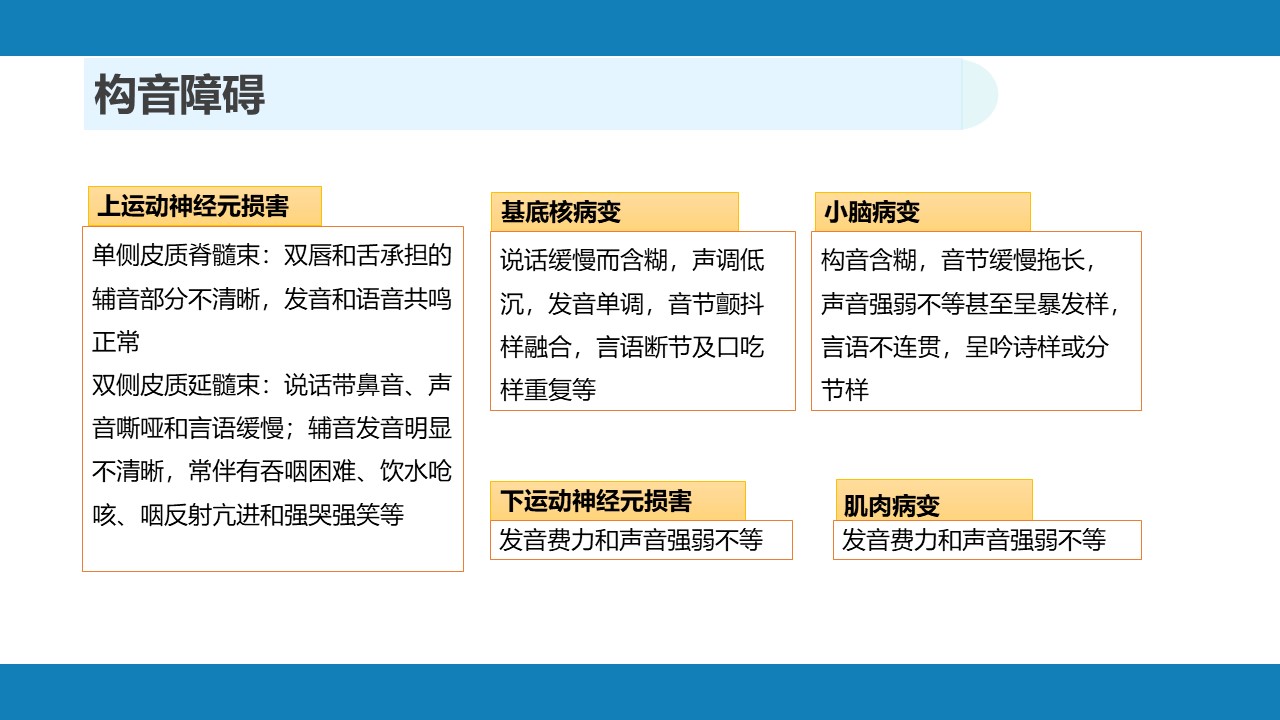 构音障碍

上运动神经元损害

单侧皮质脊髓束：双唇和舌承担的辅音部分不清晰，发音和语音共鸣正常
双侧皮质延髓束：说话带鼻音、声音嘶哑和言语缓慢；辅音发音明显不清晰，常伴有吞咽困难、饮水呛咳、咽反射亢进和强哭强笑等

基底核病变

说话缓慢而含糊，声调低沉，发音单调，音节颤抖样融合，言语断节及口吃样重复等

小脑病变

构音含糊，音节缓慢拖长，声音强弱不等甚至呈暴发样，言语不连贯，呈吟诗样或分节样

下运动神经元损害

发音费力和声音强弱不等

肌肉病变

发音费力和声音强弱不等